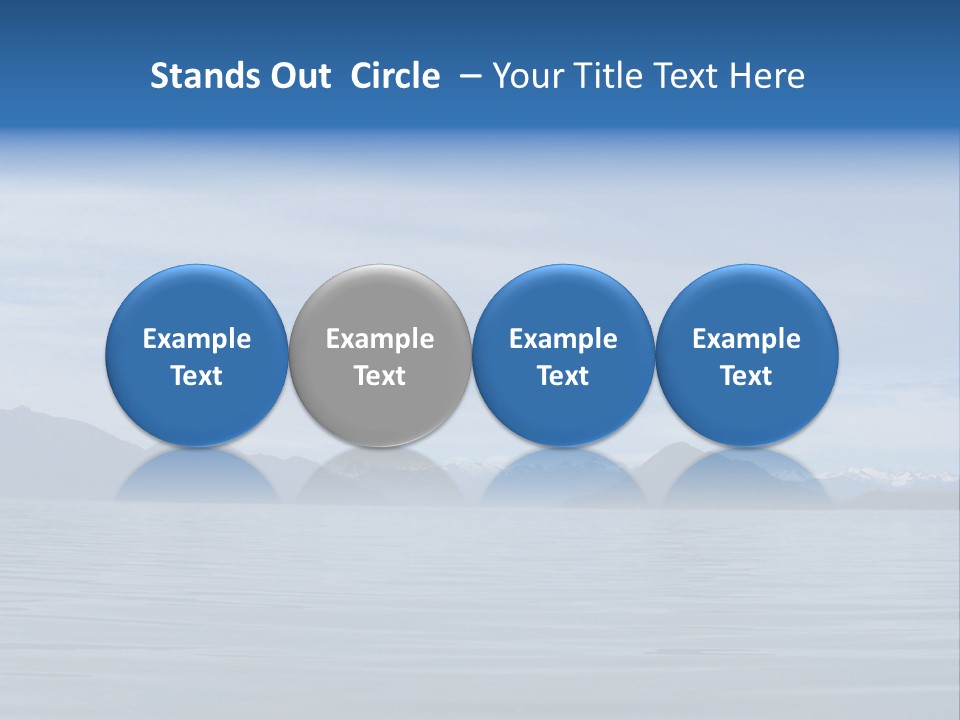 Stands Out  Circle  – Your Title Text Here

Example Text

Example Text

Example Text

Example Text